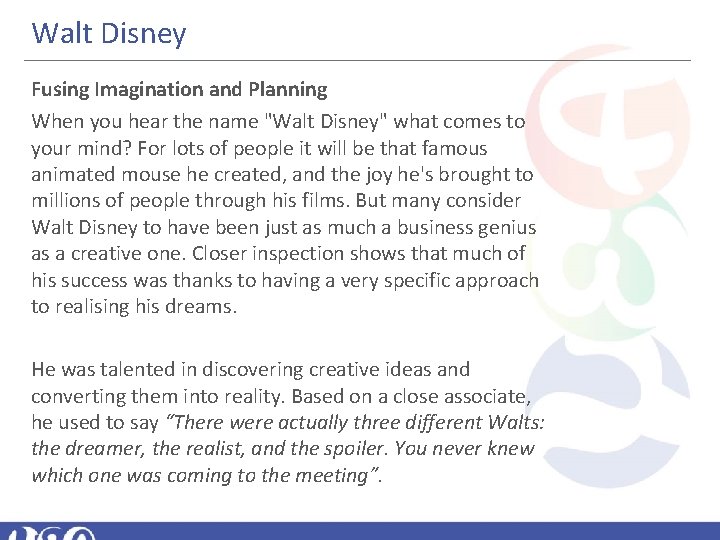 Walt Disney

Fusing Imagination and Planning

When you hear the name "Walt Disney" what comes to your mind? For lots of people it will be that famous animated mouse he created, and the joy he's brought to millions of people through his films. But many consider Walt Disney to have been just as much a business genius as a creative one. Closer inspection shows that much of his success was thanks to having a very specific approach to realising his dreams.

He was talented in discovering creative ideas and converting them into reality. Based on a close associate, he used to say "There were actually three different Walts: the dreamer, the realist, and the spoiler. You never knew which one was coming to the meeting".